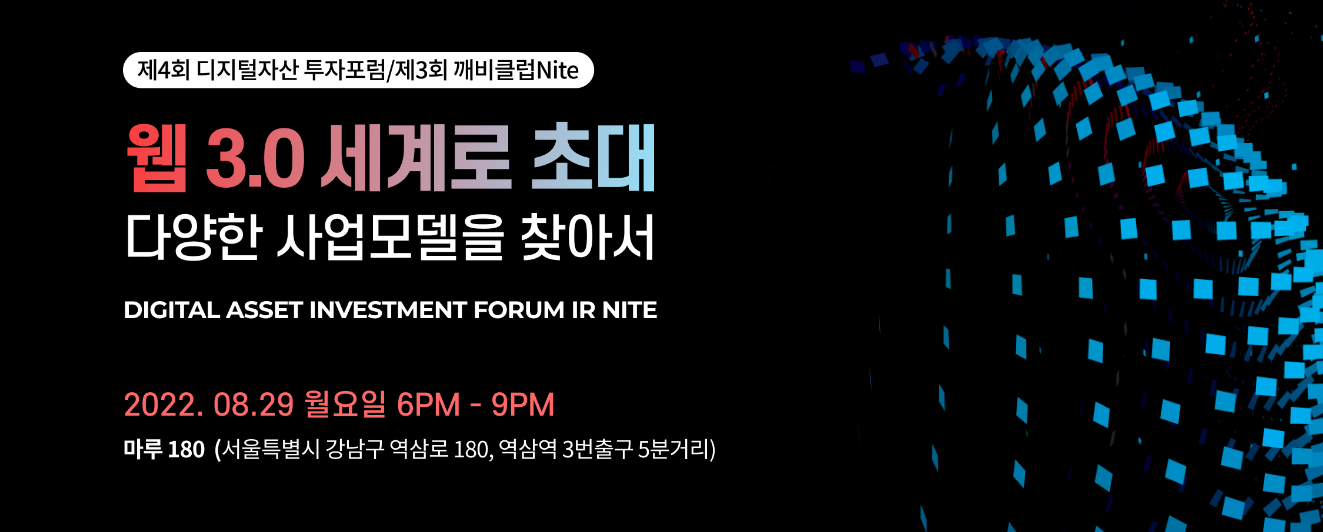 제4회 디지털자산 투자포럼/제3회 깨비클럽Nite

웹 3.0 세계로 초대
다양한 사업모델을 찾아서

DIGITAL ASSET INVESTMENT FORUM IR NITE

2022. 08.29 월요일 6PM - 9PM

마루 180 (서울특별시 강남구 역삼로 180, 역삼역 3번출구 5분거리)